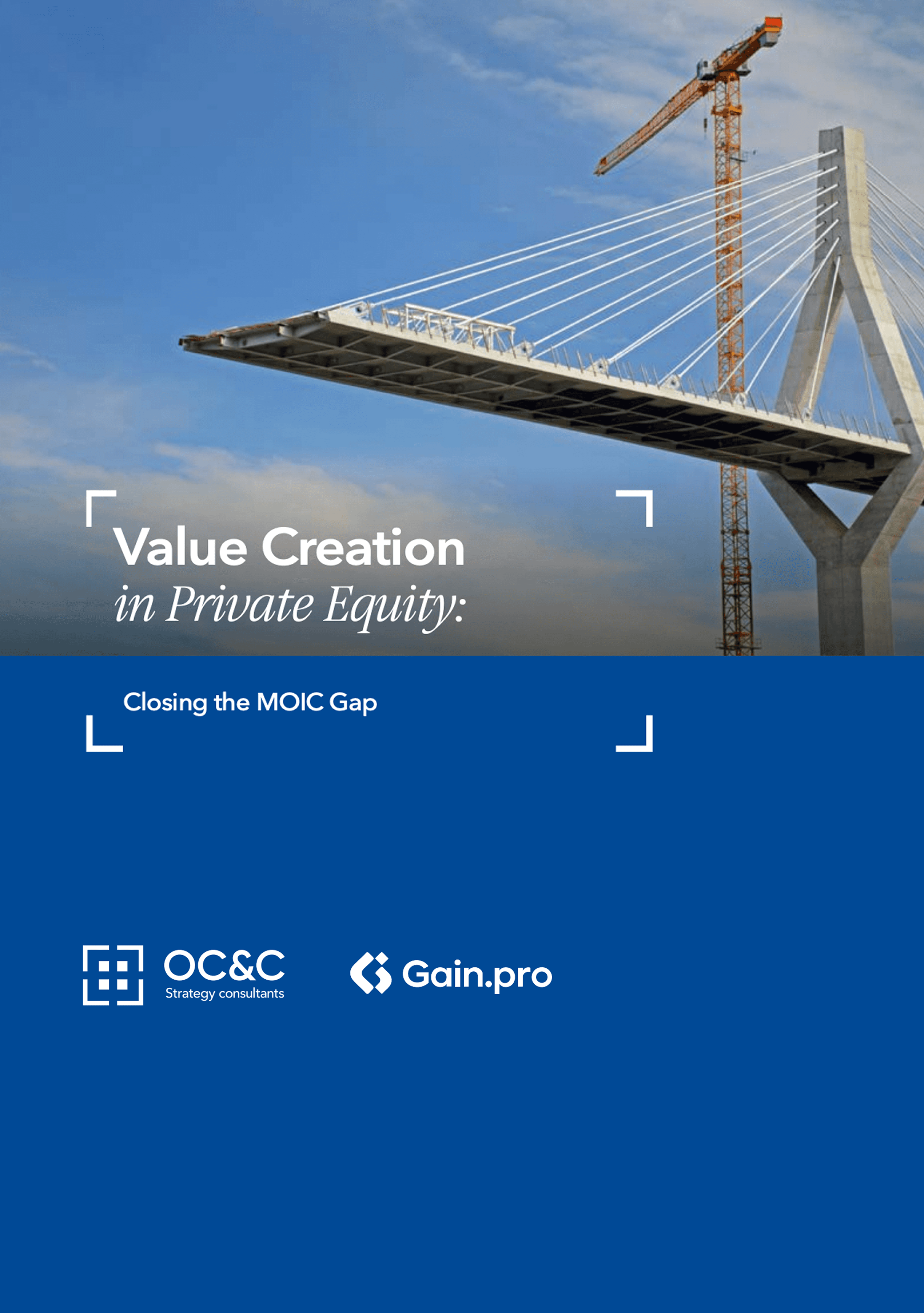 Value Creation
in Private Equity:

Closing the MOIC Gap

OC&C
Strategy consultants

Gain.pro